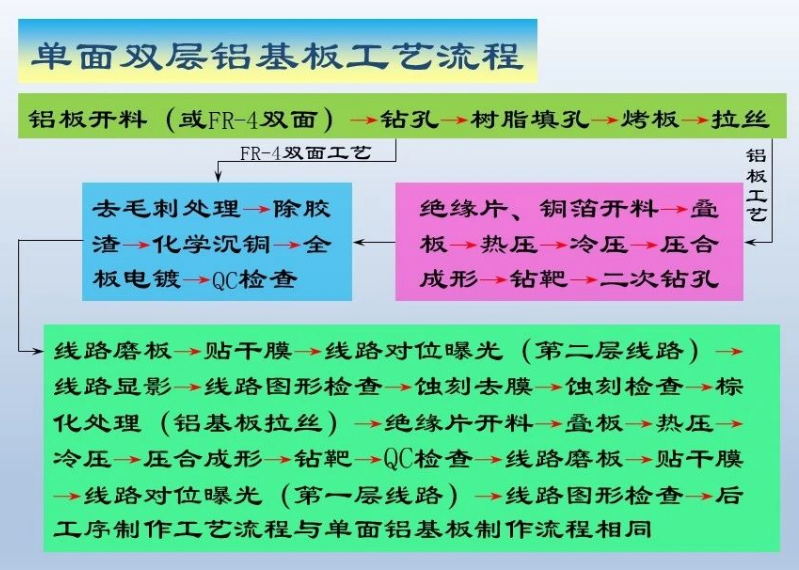 单面双层铝基板工艺流程

铝板开料（或FR-4双面）→钻孔→树脂填孔→烤板→拉丝

FR-4双面工艺

铝板工艺

去毛刺处理→除胶渣→化学沉铜→全板电镀→QC检查

绝缘片、铜箔开料→叠板→热压→冷压→压合成形→钻靶→二次钻孔

线路磨板→贴干膜→线路对位曝光（第二层线路）→线路显影→线路图形检查→蚀刻去膜→蚀刻检查→棕化处理（铝基板拉丝）→绝缘片开料→叠板→热压→冷压→压合成形→钻靶→QC检查→线路磨板→贴干膜→线路对位曝光（第一层线路）→线路图形检查→后工序制作工艺流程与单面铝基板制作流程相同